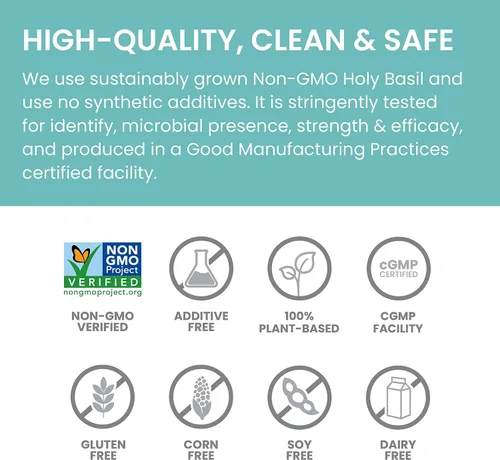 HIGH-QUALITY, CLEAN & SAFE

We use sustainably grown Non-GMO Holy Basil and use no synthetic additives. It is stringently tested for identify, microbial presence, strength & efficacy, and produced in a Good Manufacturing Practices certified facility.

NON GMO Project VERIFIED nongmoproject.org

NON-GMO VERIFIED

ADDITIVE FREE

100% PLANT-BASED

cGMP CERTIFIED

CGMP FACILITY

GLUTEN FREE

CORN FREE

SOY FREE

DAIRY FREE